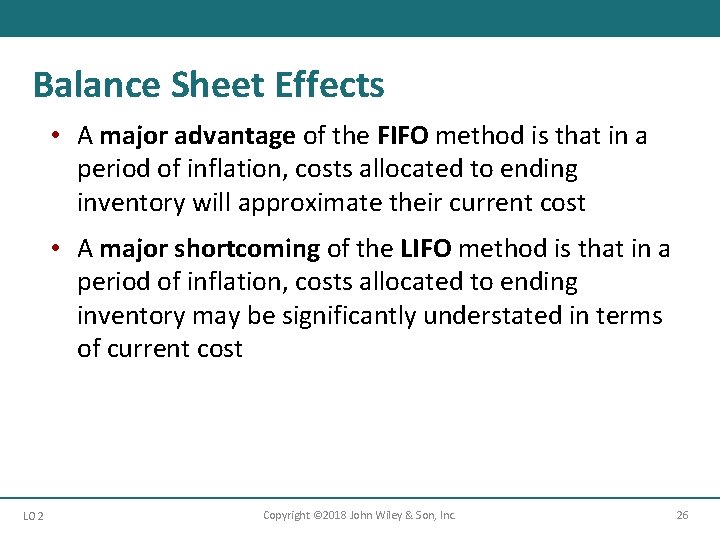 Balance Sheet Effects

• A major advantage of the FIFO method is that in a period of inflation, costs allocated to ending inventory will approximate their current cost

• A major shortcoming of the LIFO method is that in a period of inflation, costs allocated to ending inventory may be significantly understated in terms of current cost

LO 2

Copyright ©2018 John Wiley & Son, Inc.

26